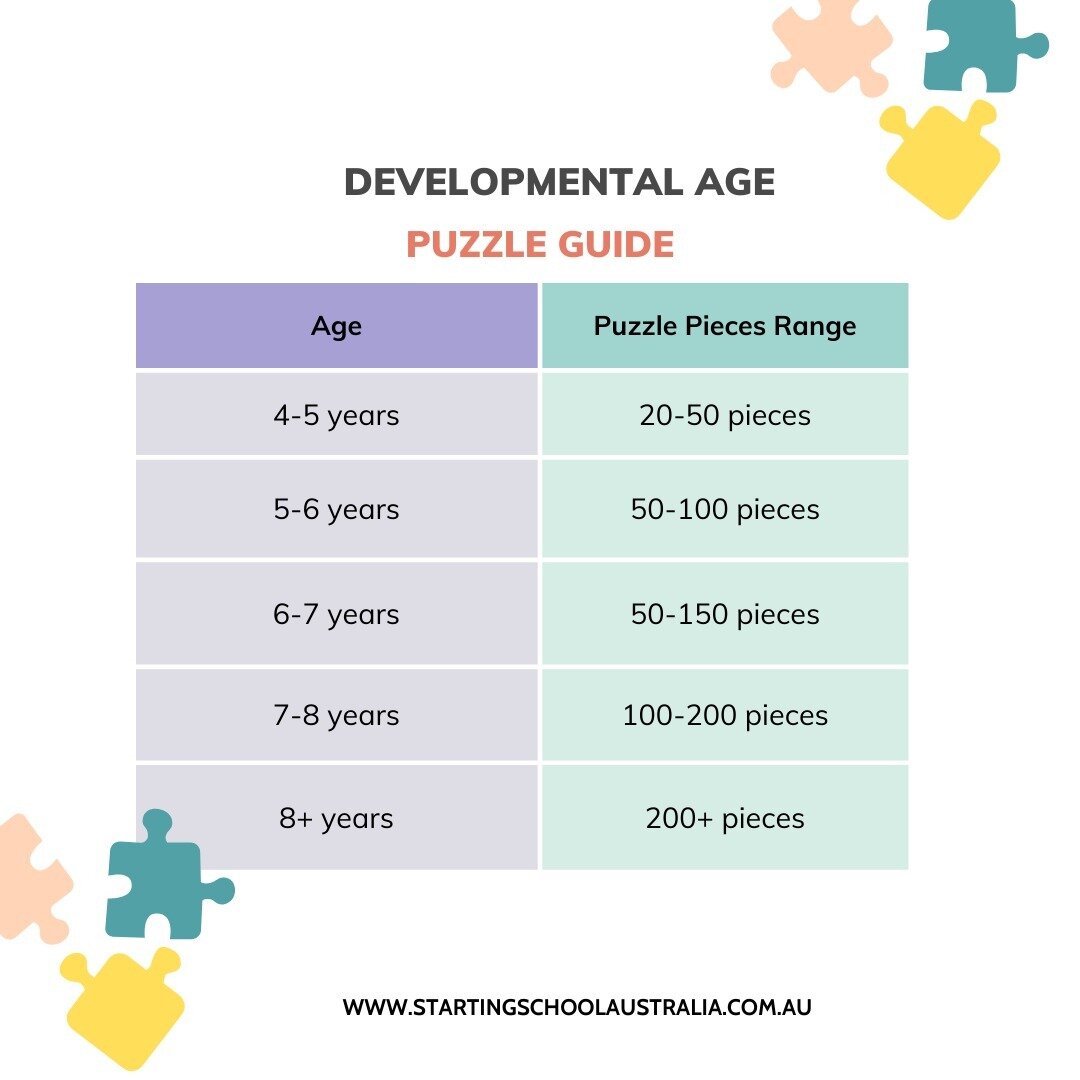 DEVELOPMENTAL AGE
PUZZLE GUIDE

| Age | Puzzle Pieces Range |
|---|---|
| 4-5 years | 20-50 pieces |
| 5-6 years | 50-100 pieces |
| 6-7 years | 50-150 pieces |
| 7-8 years | 100-200 pieces |
| 8+ years | 200+ pieces |

WWW.STARTINGSCHOOLAUSTRALIA.COM.AU